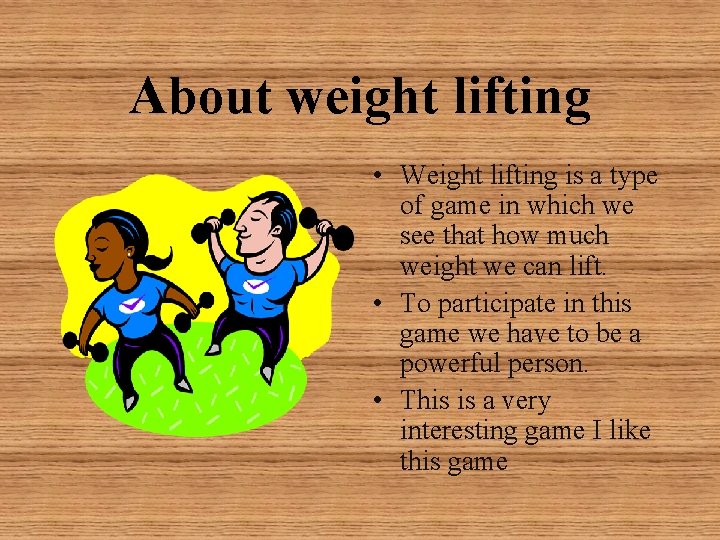 About weight lifting

• Weight lifting is a type of game in which we see that how much weight we can lift.
• To participate in this game we have to be a powerful person.
• This is a very interesting game I like this game